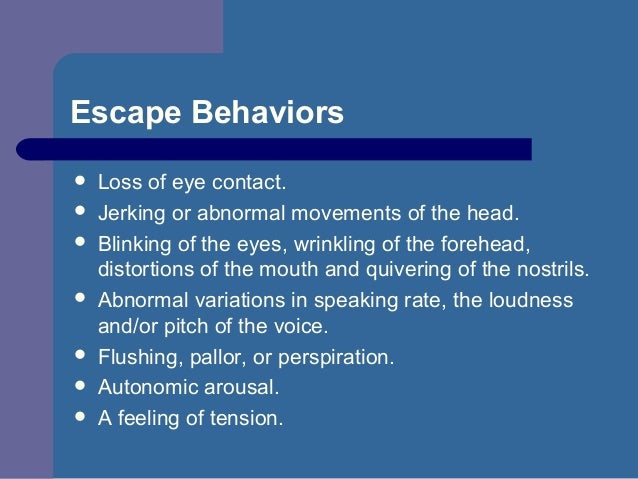 Escape Behaviors

- Loss of eye contact.
- Jerking or abnormal movements of the head.
- Blinking of the eyes, wrinkling of the forehead, distortions of the mouth and quivering of the nostrils.
- Abnormal variations in speaking rate, the loudness and/or pitch of the voice.
- Flushing, pallor, or perspiration.
- Autonomic arousal.
- A feeling of tension.